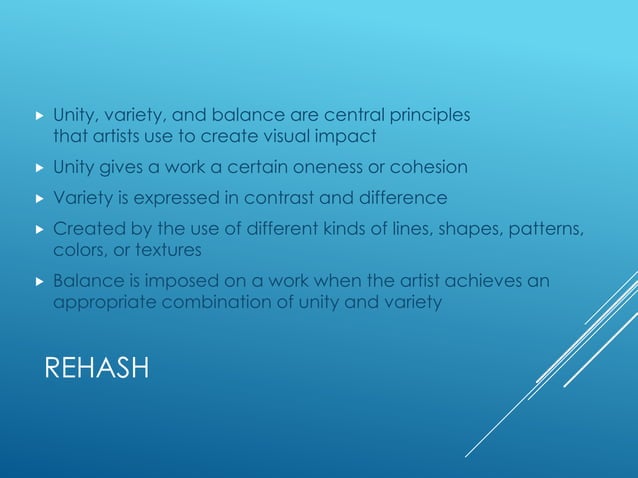 ▸ Unity, variety, and balance are central principles that artists use to create visual impact
▸ Unity gives a work a certain oneness or cohesion
▸ Variety is expressed in contrast and difference
▸ Created by the use of different kinds of lines, shapes, patterns, colors, or textures
▸ Balance is imposed on a work when the artist achieves an appropriate combination of unity and variety

REHASH